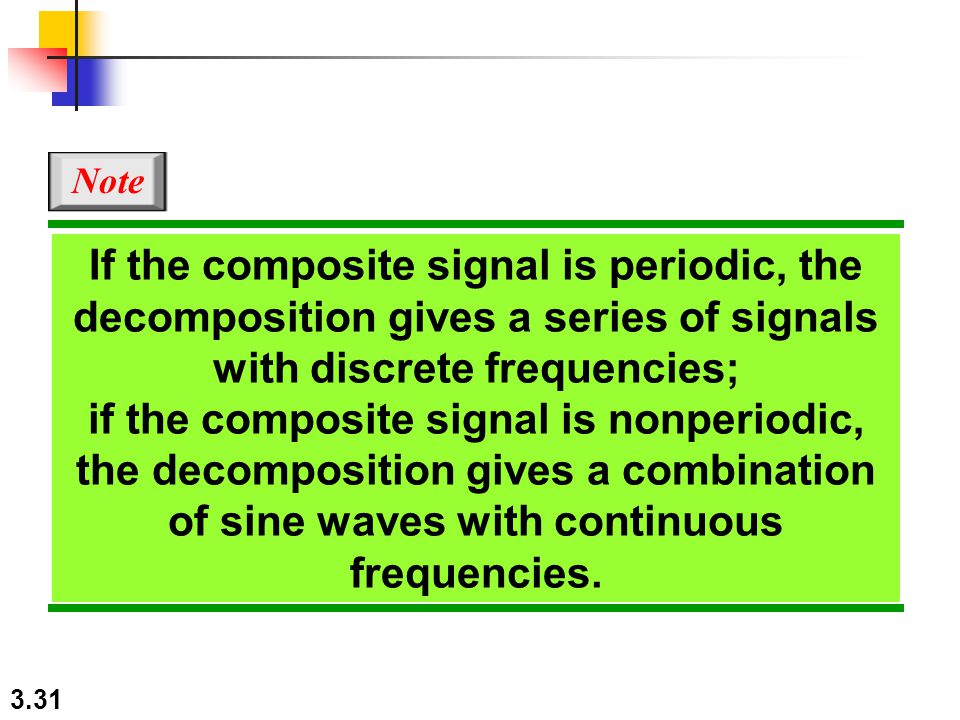 Note

If the composite signal is periodic, the decomposition gives a series of signals with discrete frequencies;
if the composite signal is nonperiodic, the decomposition gives a combination of sine waves with continuous frequencies.

3.31